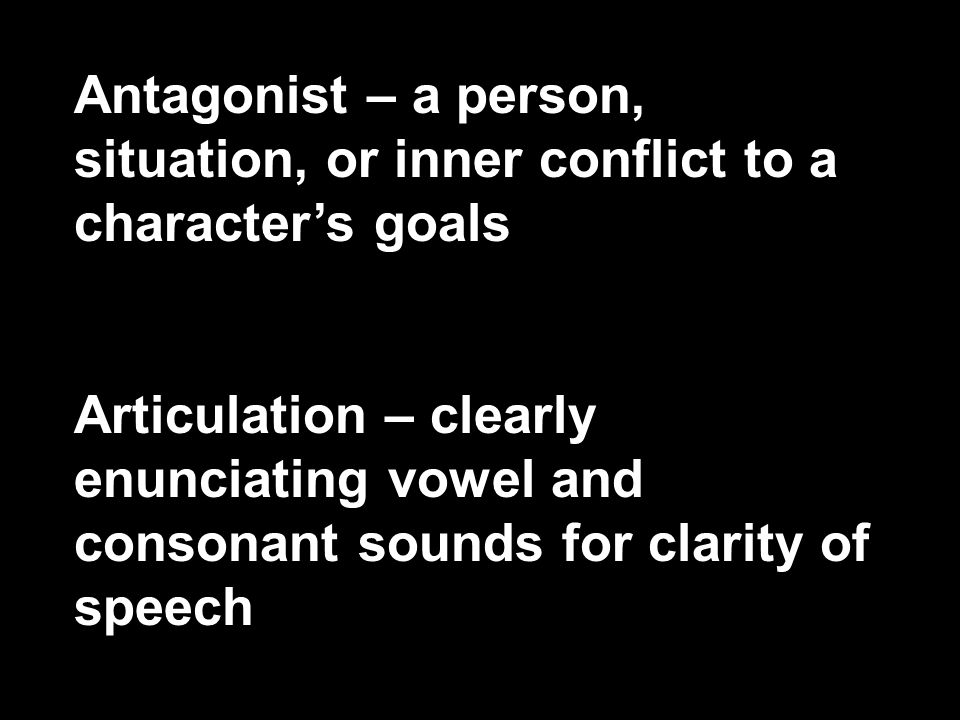 Antagonist – a person, situation, or inner conflict to a character’s goals

Articulation – clearly enunciating vowel and consonant sounds for clarity of speech